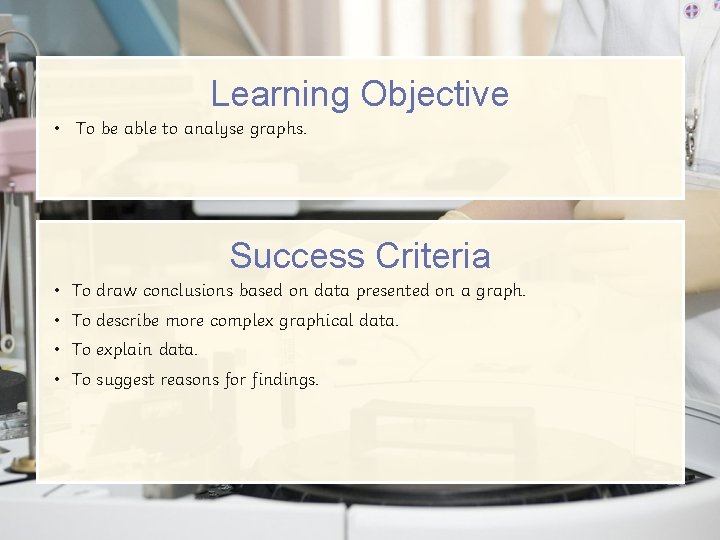 Learning Objective

• To be able to analyse graphs.

Success Criteria

• To draw conclusions based on data presented on a graph.
• To describe more complex graphical data.
• To explain data.
• To suggest reasons for findings.